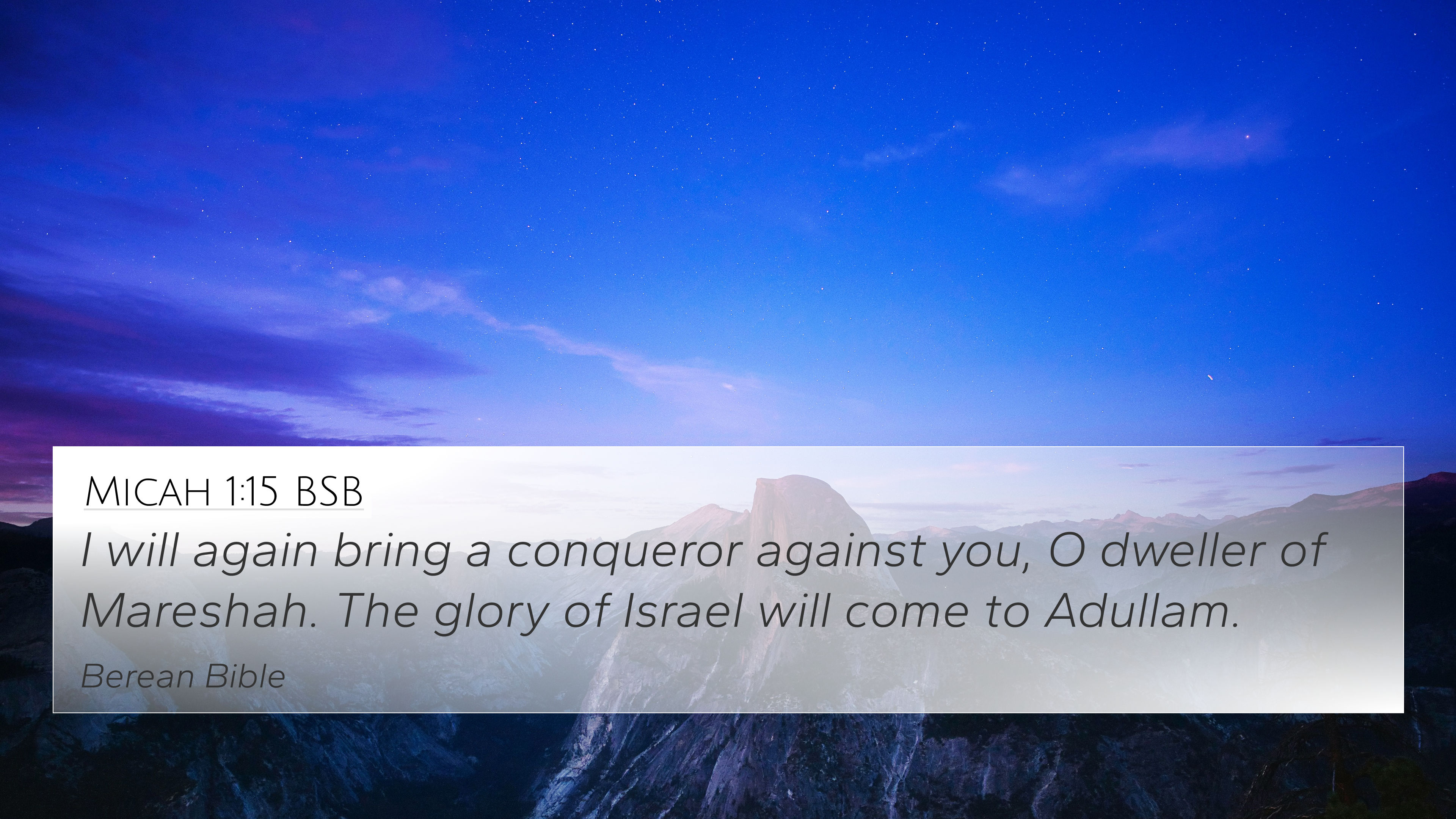 Micah 1:15 BSB

I will again bring a conqueror against you, O dweller of Mareshah. The glory of Israel will come to Adullam.

Berean Bible